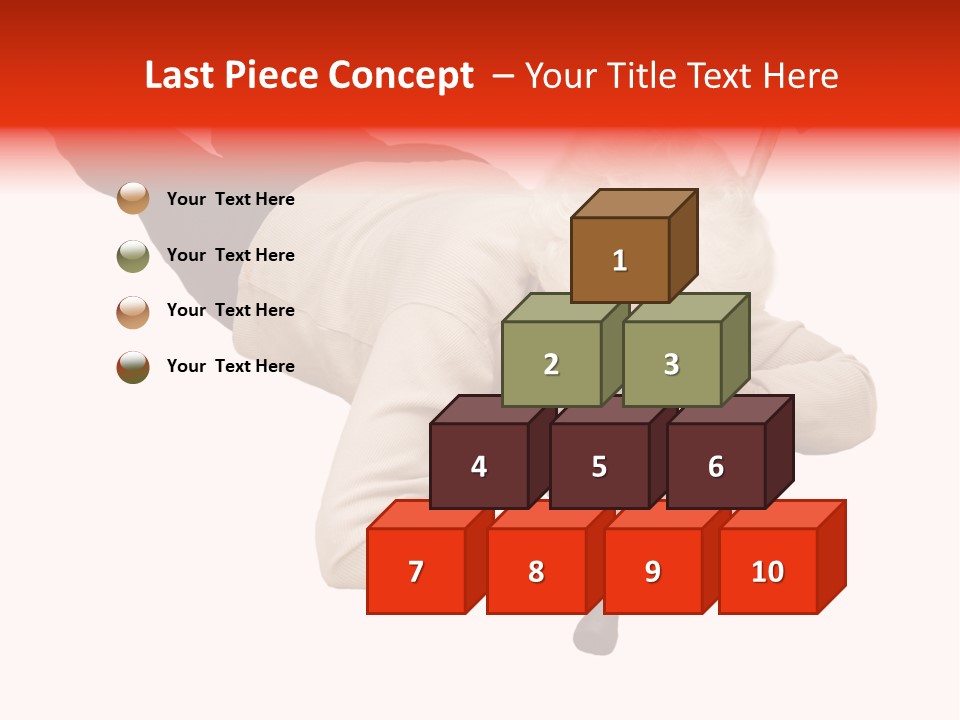 Last Piece Concept – Your Title Text Here

Your Text Here

Your Text Here

Your Text Here

Your Text Here

1

2

3

4

5

6

7

8

9

10